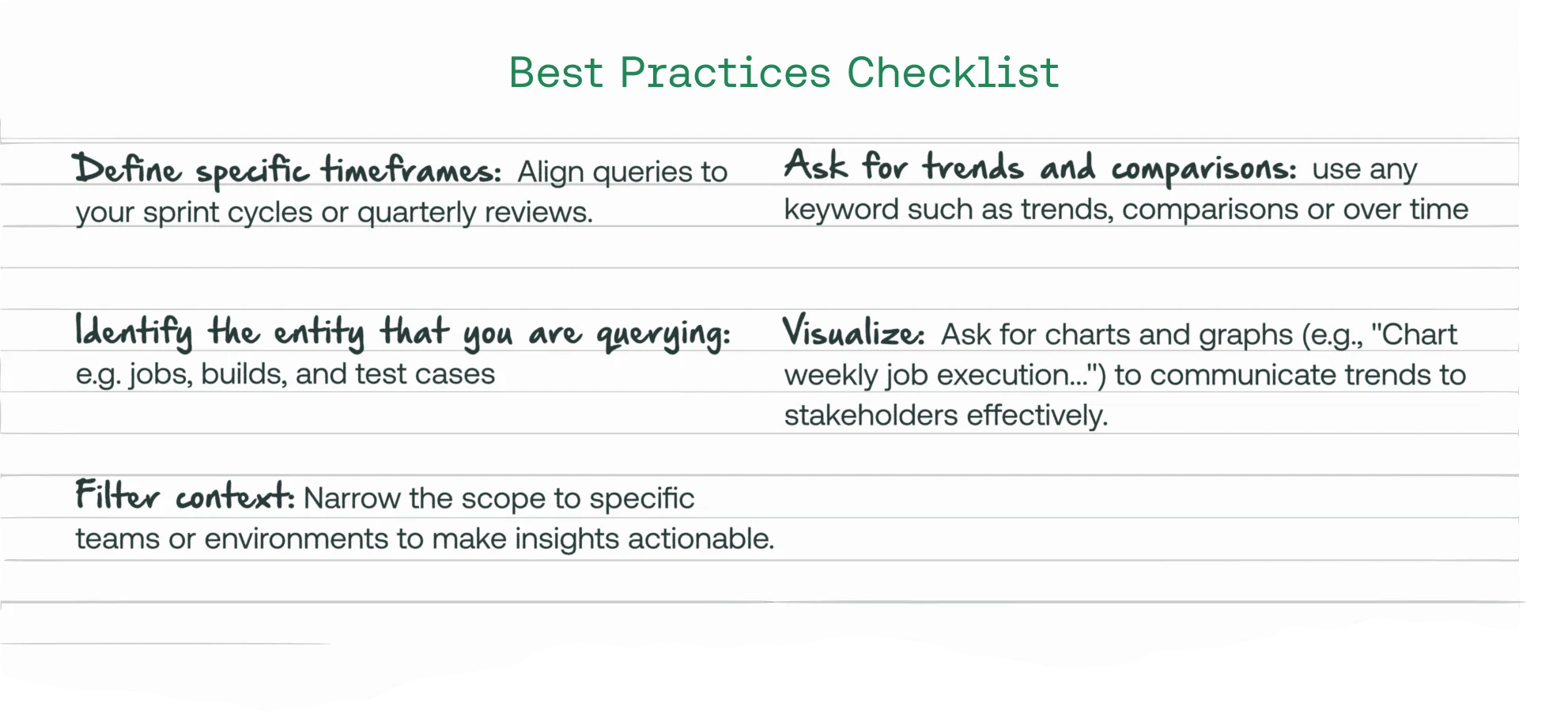 Best Practices Checklist

Define specific timeframes: Align queries to your sprint cycles or quarterly reviews.

Identify the entity that you are querying: e.g. jobs, builds, and test cases

Filter context: Narrow the scope to specific teams or environments to make insights actionable.

Ask for trends and comparisons: use any keyword such as trends, comparisons or over time

Visualize: Ask for charts and graphs (e.g., "Chart weekly job execution...") to communicate trends to stakeholders effectively.